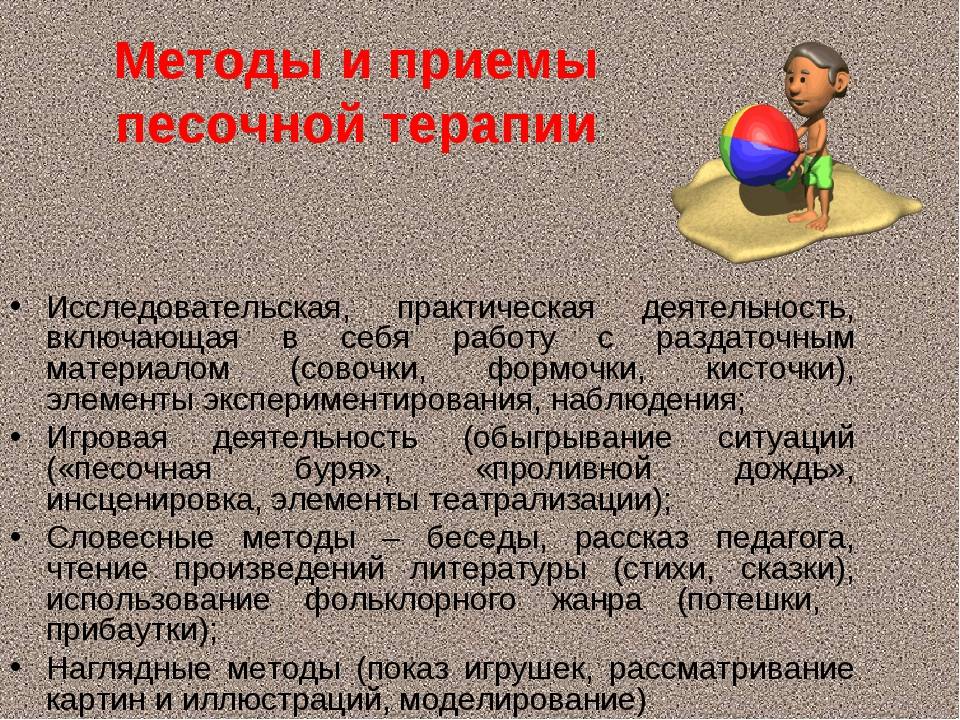 Методы и приемы песочной терапии

• Исследовательская, практическая деятельность, включающая в себя работу с раздаточным материалом (совочки, формочки, кисточки), элементы экспериментирования, наблюдения;
• Игровая деятельность (обыгрывание ситуаций («песочная буря», «проливной дождь», инсценировка, элементы театрализации);
• Словесные методы – беседы, рассказ педагога, чтение произведений литературы (стихи, сказки); использование фольклорного жанра (потешки, прибаутки);
• Наглядные методы (показ игрушек, рассматривание картин и иллюстраций, моделирование)